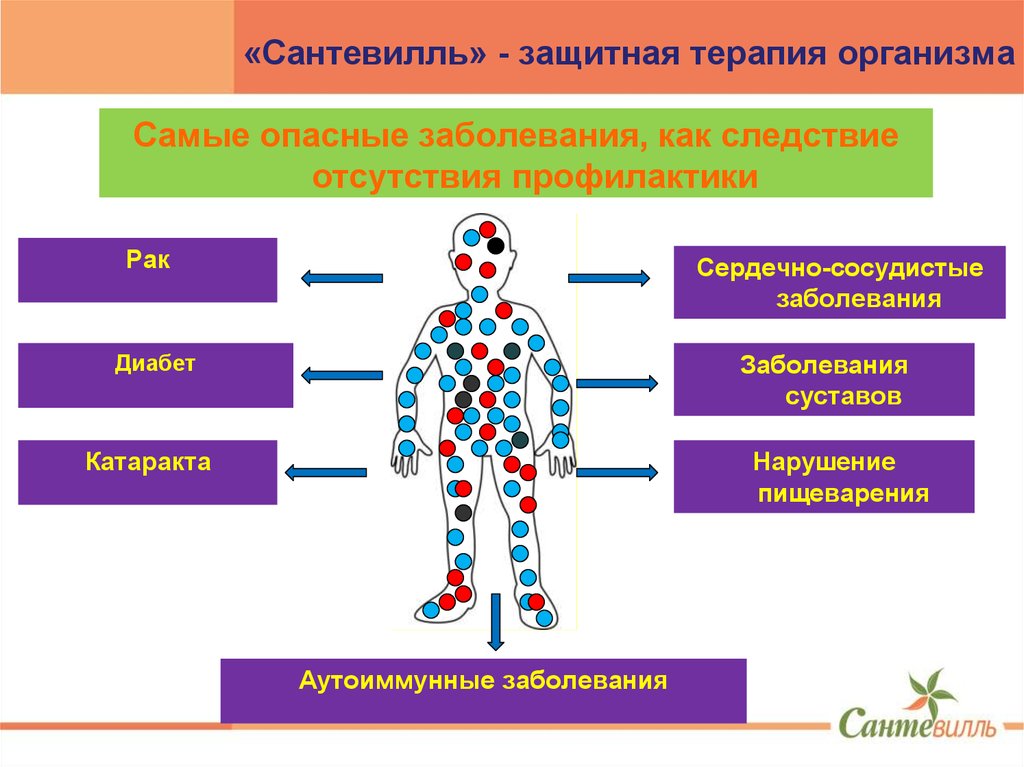 «Сантевилль» - защитная терапия организма

Самые опасные заболевания, как следствие отсутствия профилактики

Рак

Диабет

Катаракта

Сердечно-сосудистые заболевания

Заболевания суставов

Нарушение пищеварения

Аутоиммунные заболевания

Сантевилль